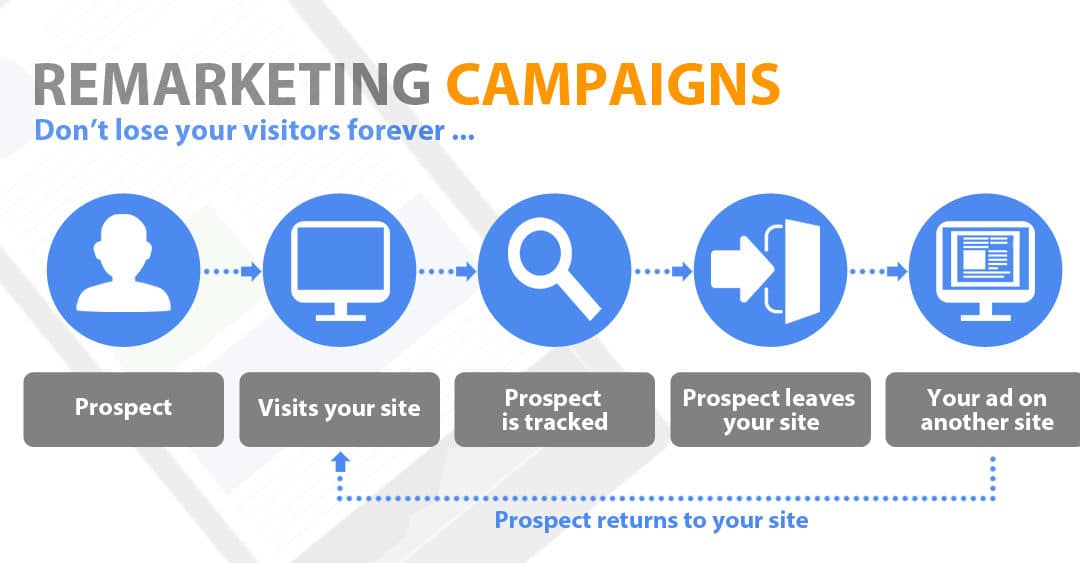 REMARKETING CAMPAIGNS
Don't lose your visitors forever ...

Prospect

Visits your site

Prospect is tracked

Prospect leaves your site

Your ad on another site

Prospect returns to your site